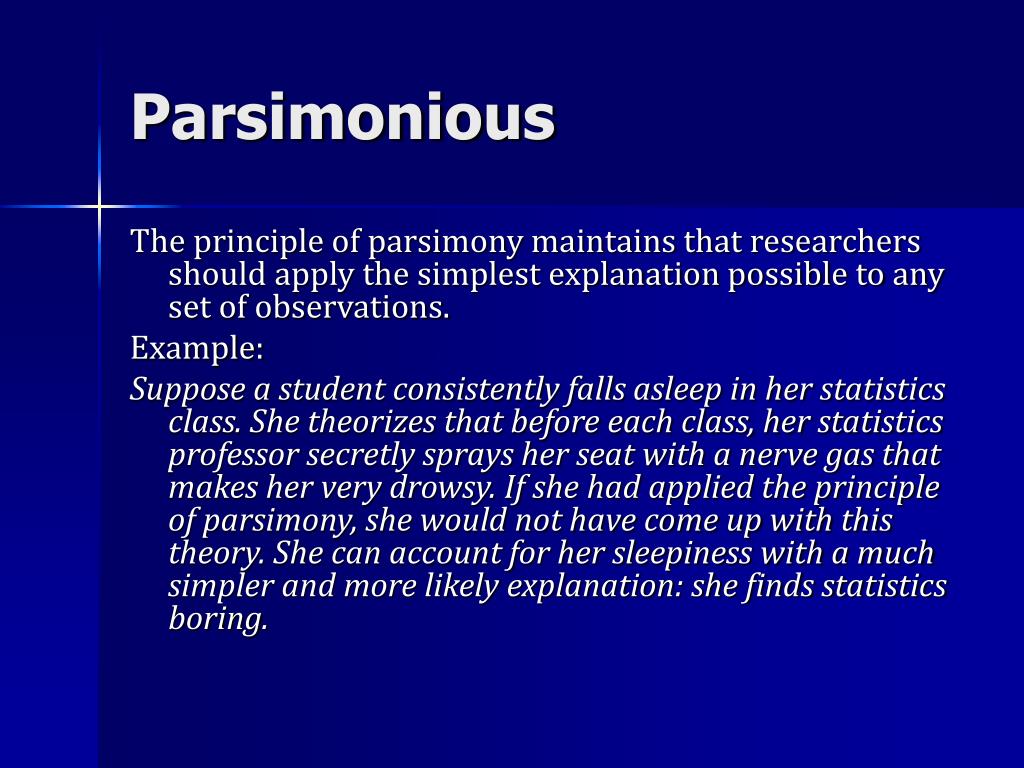 Parsimonious

The principle of parsimony maintains that researchers should apply the simplest explanation possible to any set of observations.

Example:

Suppose a student consistently falls asleep in her statistics class. She theorizes that before each class, her statistics professor secretly sprays her seat with a nerve gas that makes her very drowsy. If she had applied the principle of parsimony, she would not have come up with this theory. She can account for her sleepiness with a much simpler and more likely explanation: she finds statistics boring.